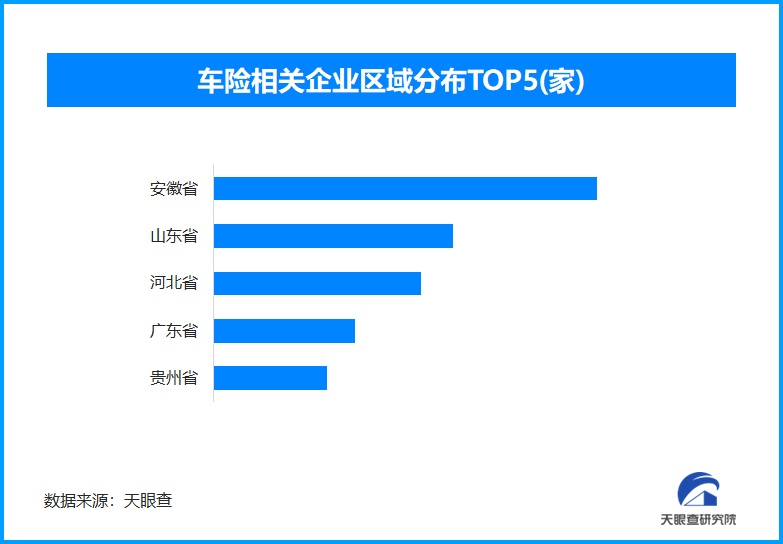 车险相关企业区域分布TOP5(家)

安徽省
山东省
河北省
广东省
贵州省

数据来源：天眼查

天眼查研究院